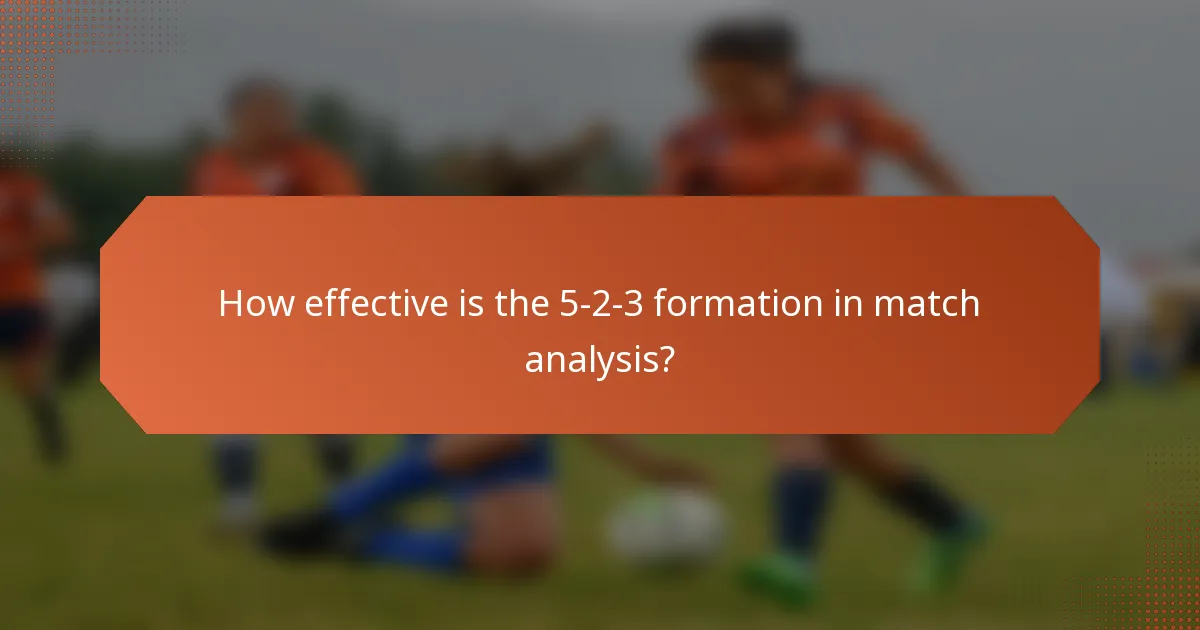 How effective is the 5-2-3 formation in match analysis?